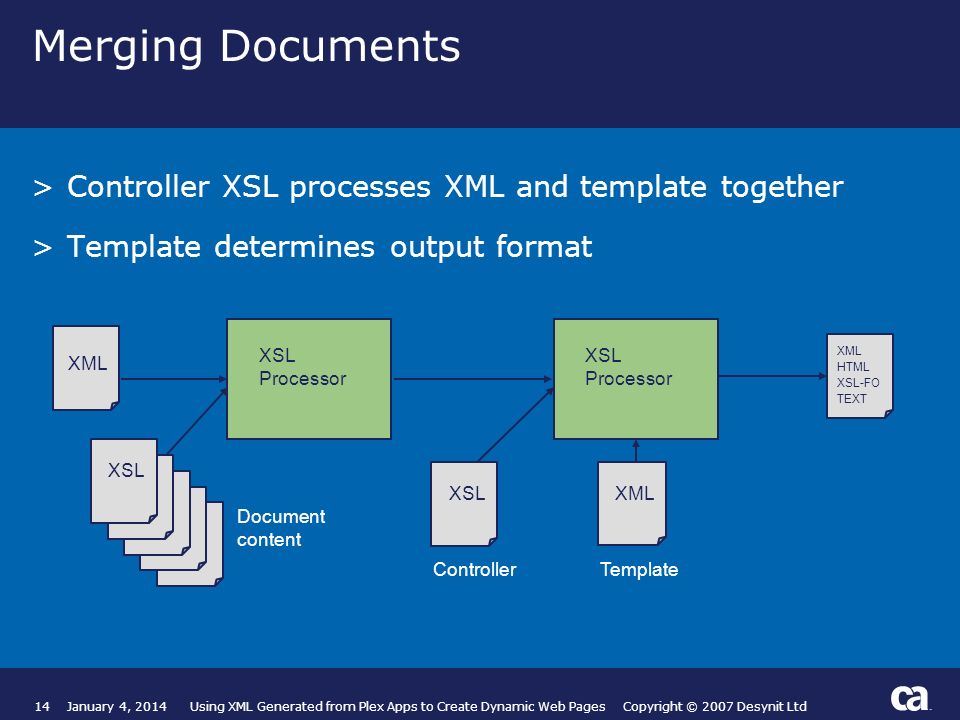 Merging Documents

> Controller XSL processes XML and template together

> Template determines output format

XML

XSL Processor

XSL Processor

XML
HTML
XSL-FO
TEXT

XSL

Document content

XSL

Controller

XML

Template

14 January 4, 2014 Using XML Generated from Plex Apps to Create Dynamic Web Pages Copyright © 2007 Desynit Ltd

ca